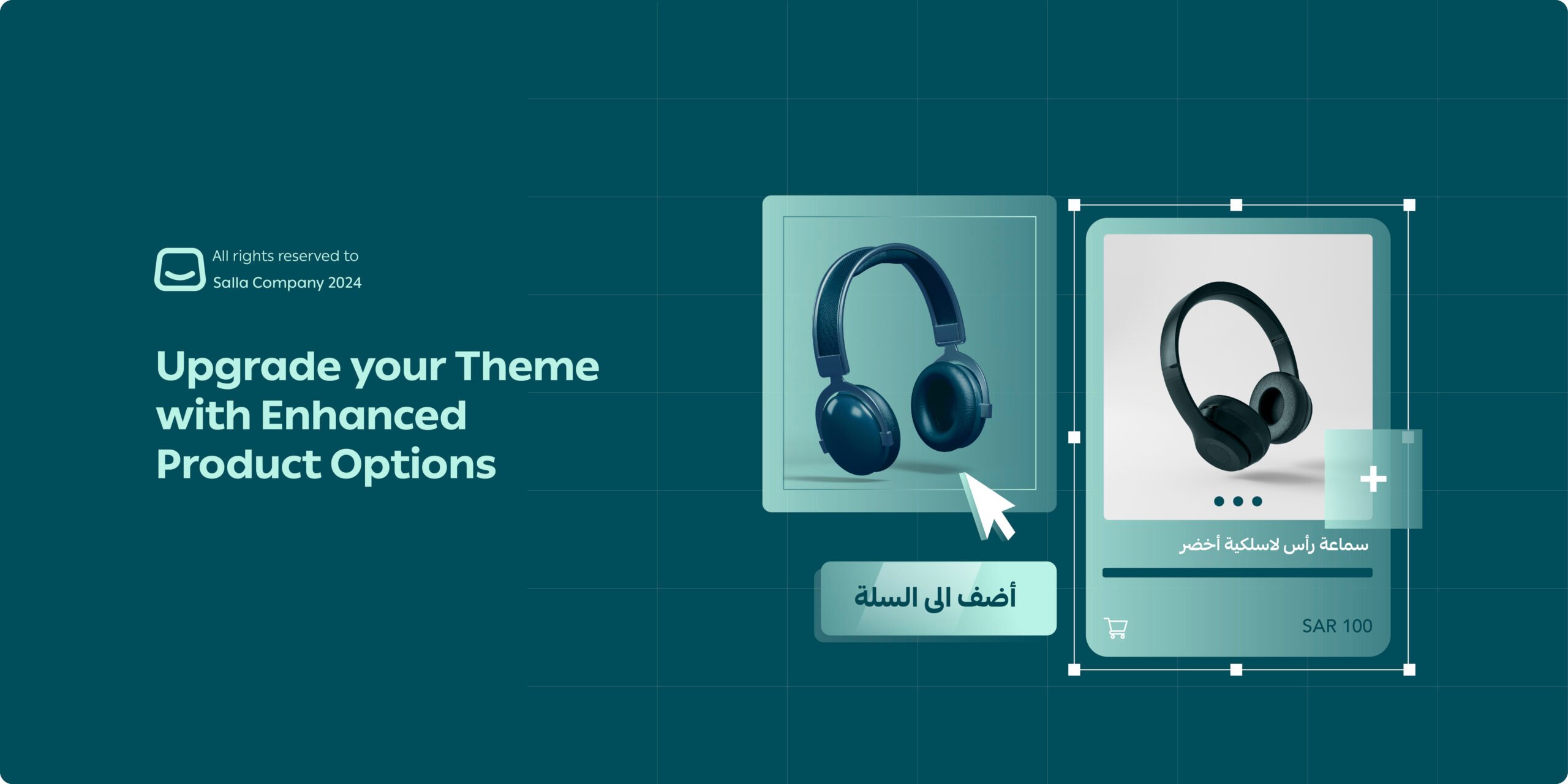 All rights reserved to
Salla Company 2024

Upgrade your Theme with Enhanced Product Options

أضف الى السلة

سماعة رأس لاسلكية أخضر

SAR 100